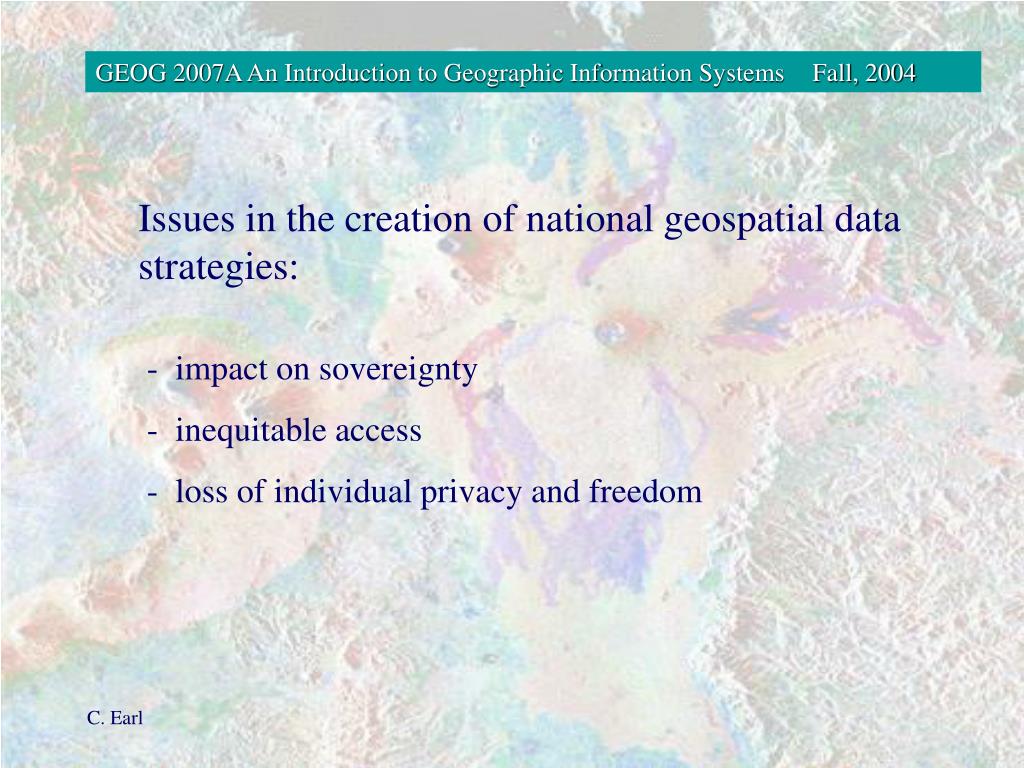 GEOG 2007A An Introduction to Geographic Information Systems Fall, 2004

Issues in the creation of national geospatial data strategies:

- impact on sovereignty
- inequitable access
- loss of individual privacy and freedom

C. Earl